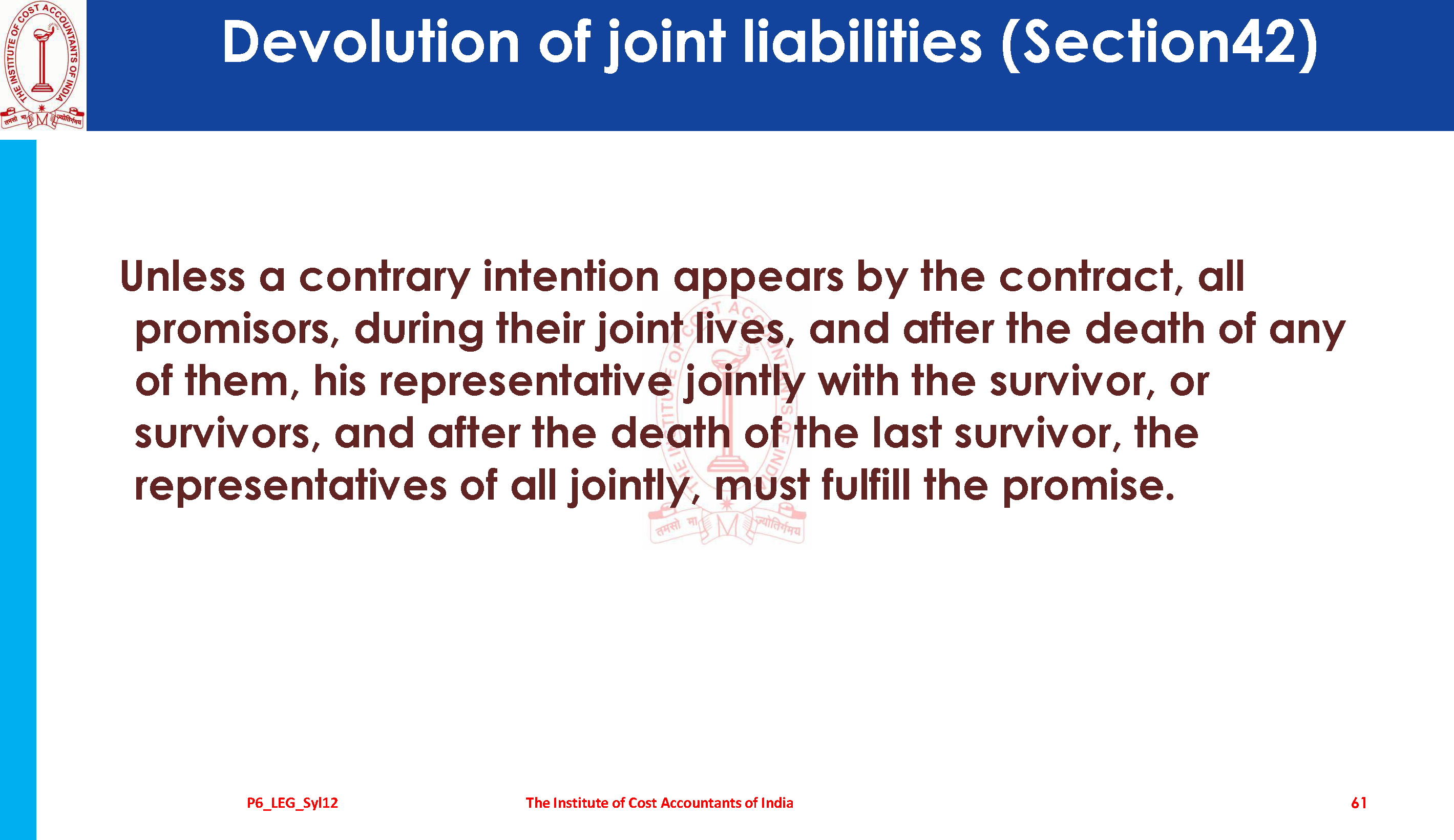 THE INSTITUTE OF COST ACCOUNTANTS OF INDIA
तमसो मा ज्योतिर्गमय

Devolution of joint liabilities (Section42)

Unless a contrary intention appears by the contract, all promisors, during their joint lives, and after the death of any of them, his representative jointly with the survivor, or survivors, and after the death of the last survivor, the representatives of all jointly, must fulfill the promise.

P6_LEG_Syl12 The Institute of Cost Accountants of India 61